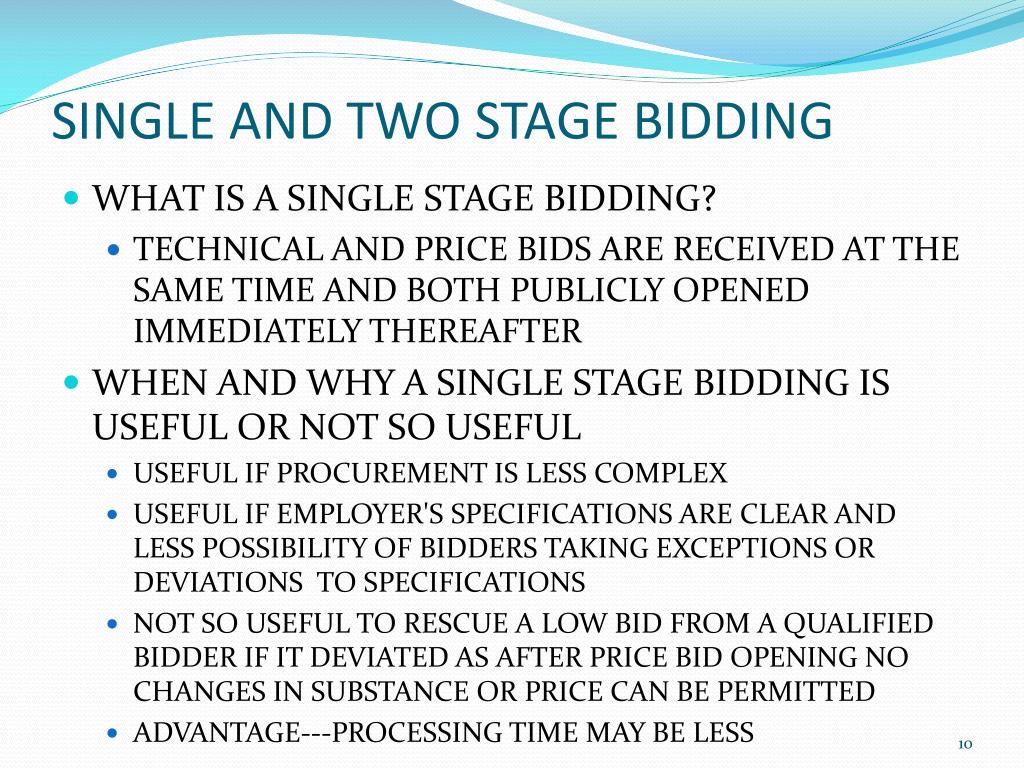 SINGLE AND TWO STAGE BIDDING

• WHAT IS A SINGLE STAGE BIDDING?

• TECHNICAL AND PRICE BIDS ARE RECEIVED AT THE SAME TIME AND BOTH PUBLICLY OPENED IMMEDIATELY THEREAFTER

• WHEN AND WHY A SINGLE STAGE BIDDING IS USEFUL OR NOT SO USEFUL

• USEFUL IF PROCUREMENT IS LESS COMPLEX

• USEFUL IF EMPLOYER'S SPECIFICATIONS ARE CLEAR AND LESS POSSIBILITY OF BIDDERS TAKING EXCEPTIONS OR DEVIATIONS TO SPECIFICATIONS

• NOT SO USEFUL TO RESCUE A LOW BID FROM A QUALIFIED BIDDER IF IT DEVIATED AS AFTER PRICE BID OPENING NO CHANGES IN SUBSTANCE OR PRICE CAN BE PERMITTED

• ADVANTAGE---PROCESSING TIME MAY BE LESS

10